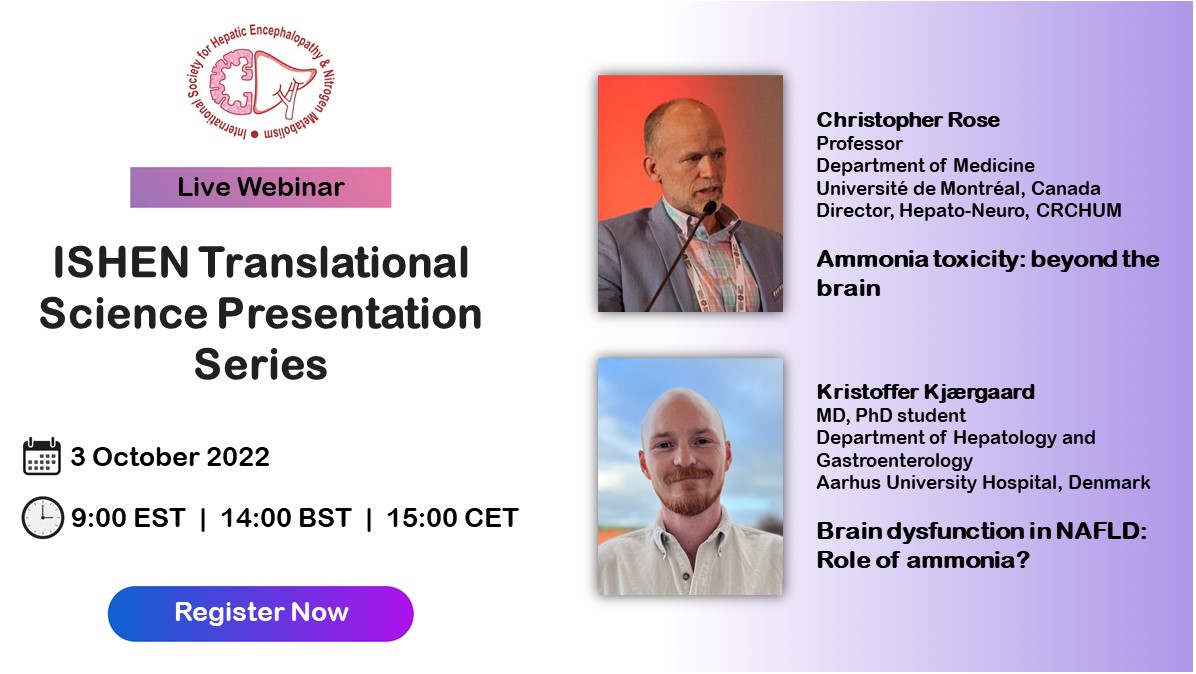 International Society for Hepatic Encephalopathy & Nitrogen Metabolism

Live Webinar

ISHEN Translational Science Presentation Series

3 October 2022

9:00 EST | 14:00 BST | 15:00 CET

Register Now

Christopher Rose
Professor
Department of Medicine
Université de Montréal, Canada
Director, Hepato-Neuro, CRCHUM

Ammonia toxicity: beyond the brain

Kristoffer Kjærgaard
MD, PhD student
Department of Hepatology and Gastroenterology
Aarhus University Hospital, Denmark

Brain dysfunction in NAFLD: Role of ammonia?